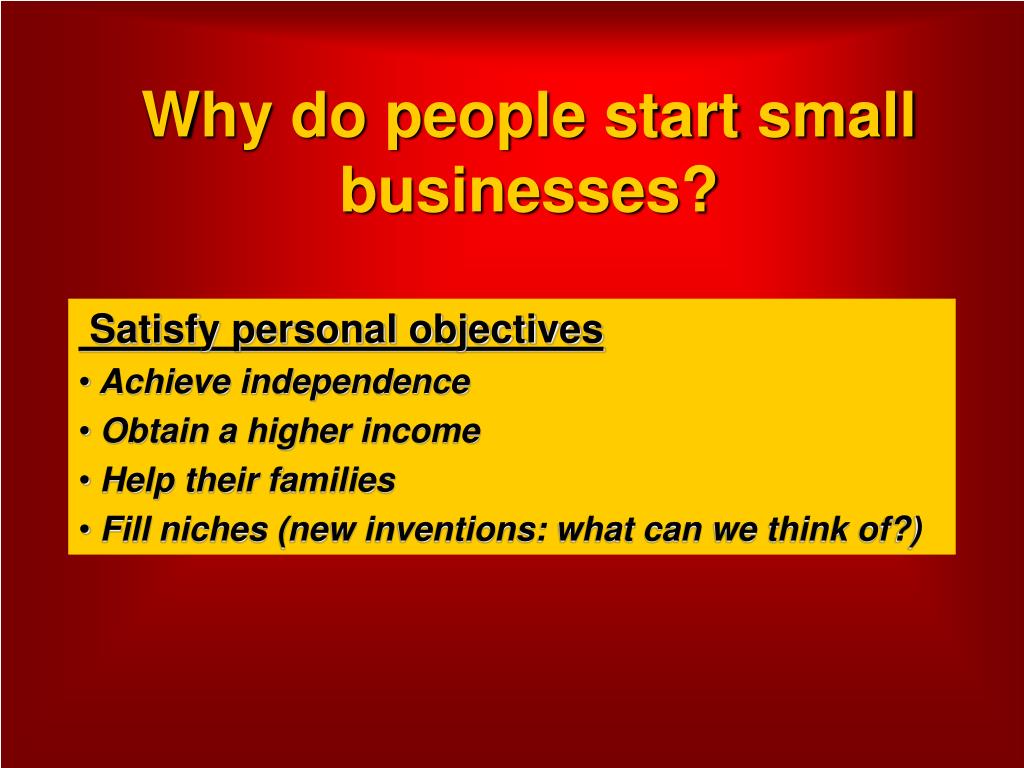 Why do people start small businesses?

Satisfy personal objectives
• Achieve independence
• Obtain a higher income
• Help their families
• Fill niches (new inventions: what can we think of?)